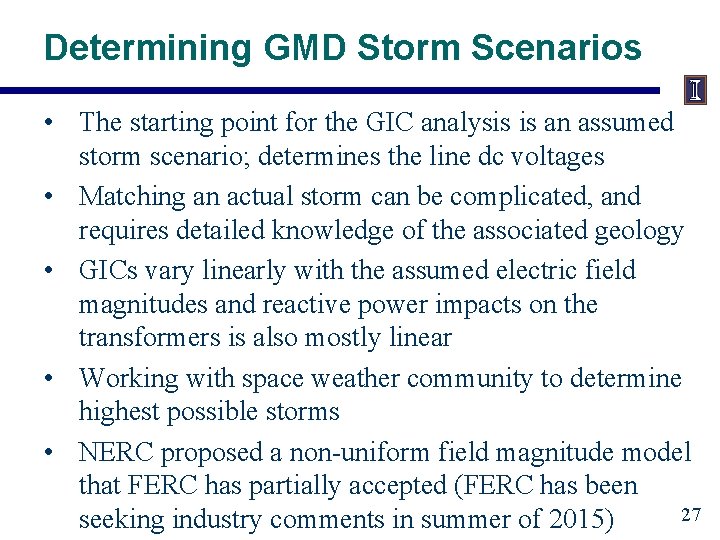 Determining GMD Storm Scenarios

I

• The starting point for the GIC analysis is an assumed storm scenario; determines the line dc voltages

• Matching an actual storm can be complicated, and requires detailed knowledge of the associated geology

• GICs vary linearly with the assumed electric field magnitudes and reactive power impacts on the transformers is also mostly linear

• Working with space weather community to determine highest possible storms

• NERC proposed a non-uniform field magnitude model that FERC has partially accepted (FERC has been seeking industry comments in summer of 2015)

27